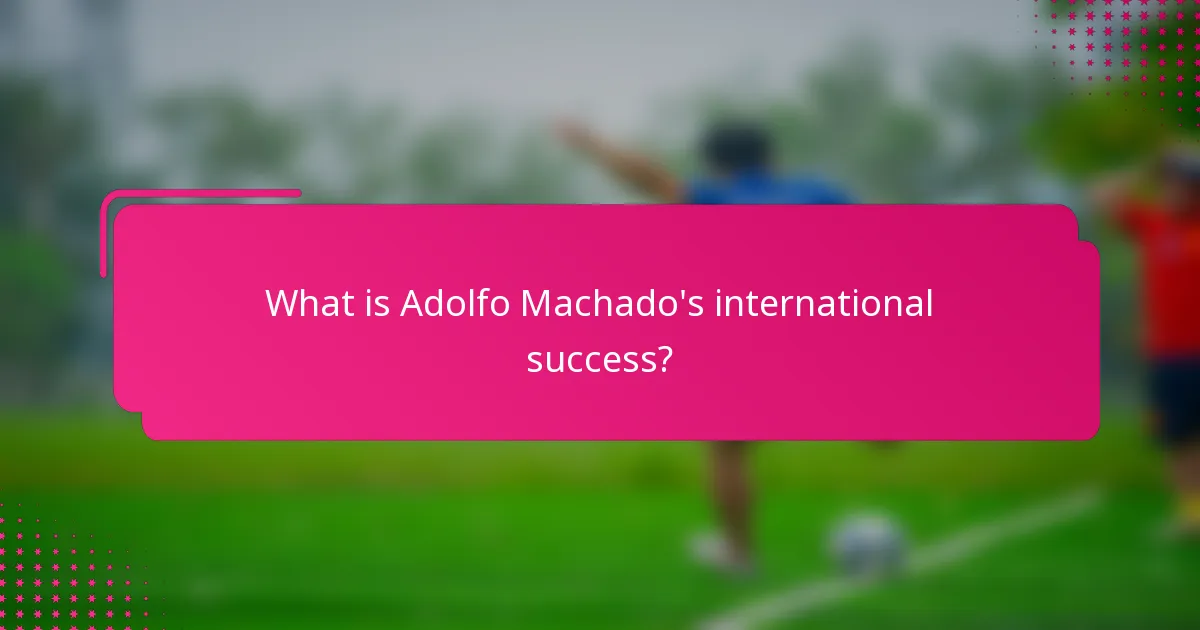 What is Adolfo Machado's international success?